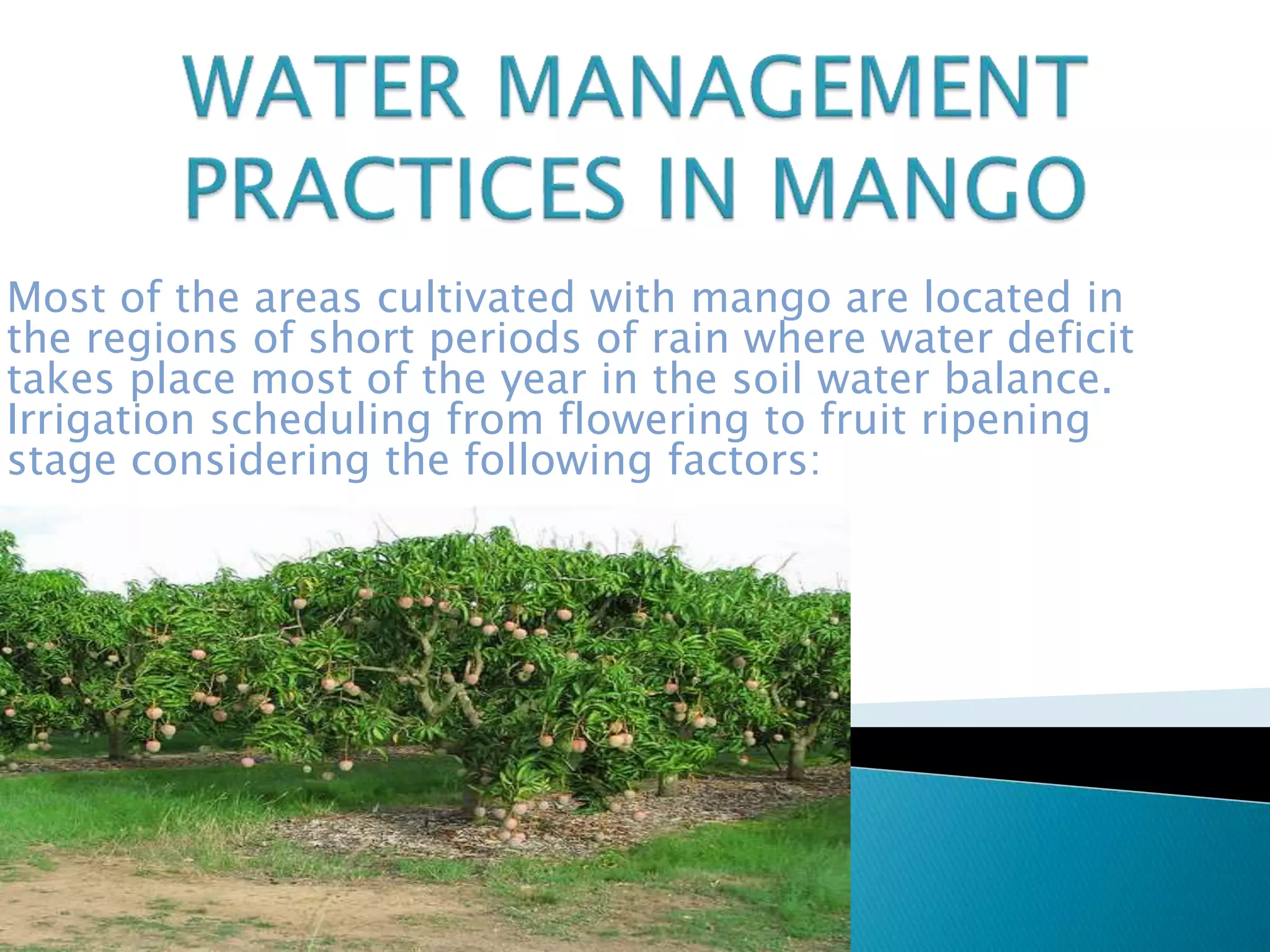 WATER MANAGEMENT PRACTICES IN MANGO

Most of the areas cultivated with mango are located in the regions of short periods of rain where water deficit takes place most of the year in the soil water balance. Irrigation scheduling from flowering to fruit ripening stage considering the following factors: